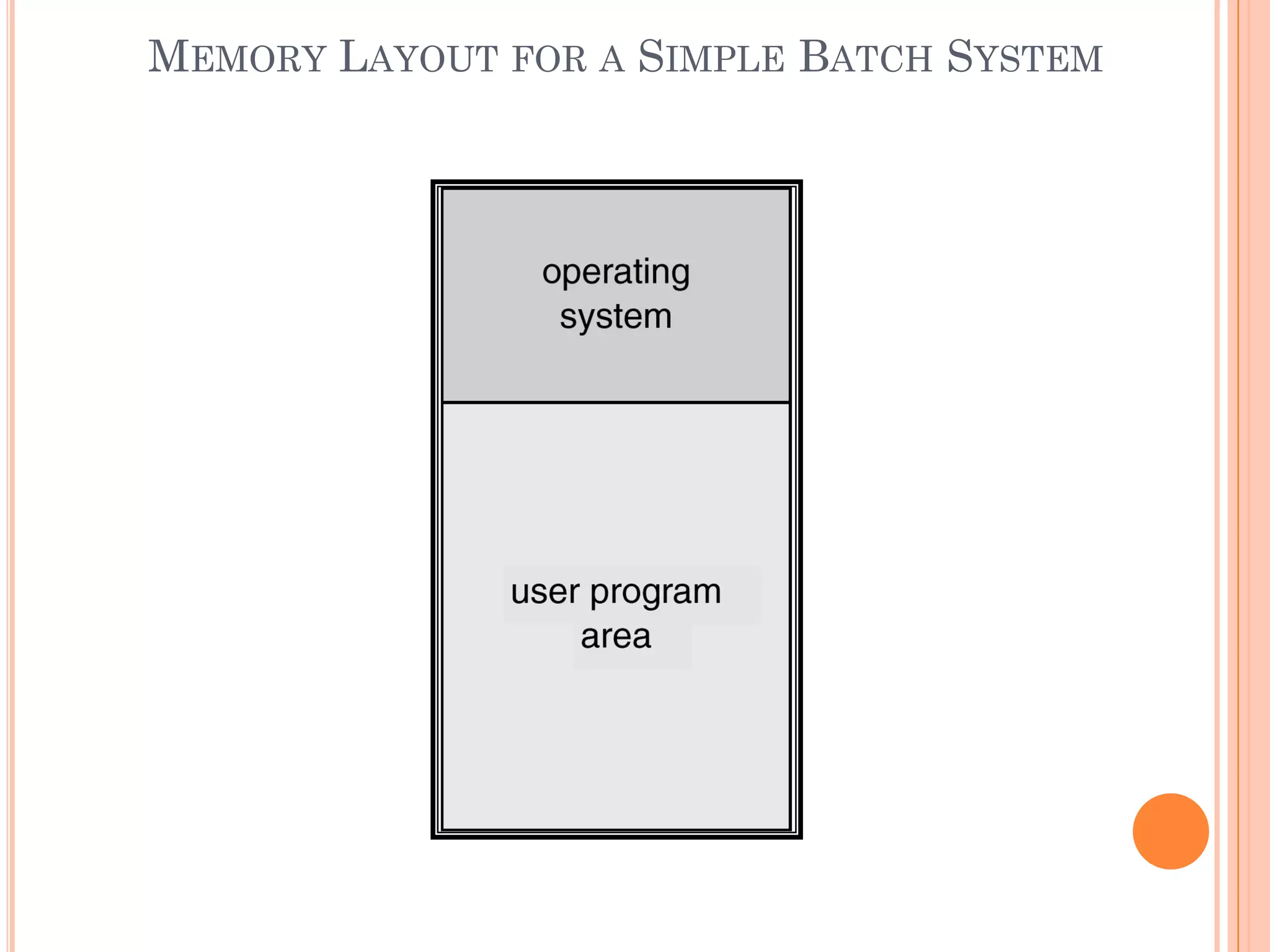 MEMORY LAYOUT FOR A SIMPLE BATCH SYSTEM

operating system

user program area